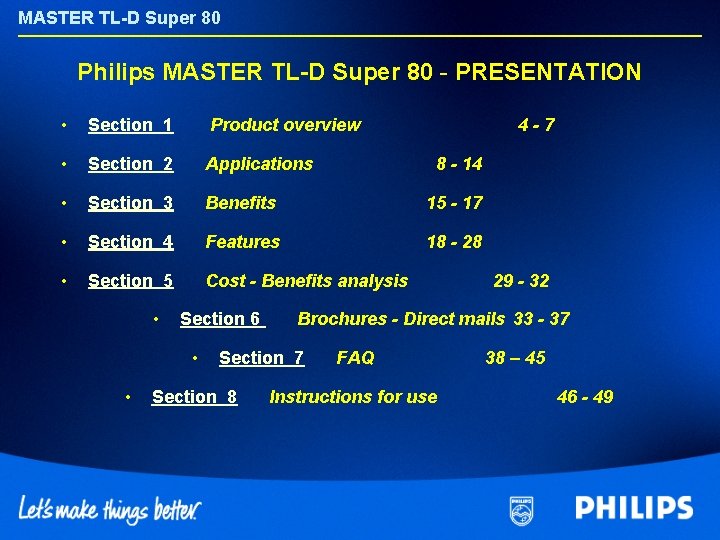 MASTER TL-D Super 80

Philips MASTER TL-D Super 80 - PRESENTATION

• Section 1 Product overview 4 - 7

• Section 2 Applications 8 - 14

• Section 3 Benefits 15 - 17

• Section 4 Features 18 - 28

• Section 5 Cost - Benefits analysis 29 - 32

• Section 6 Brochures - Direct mails 33 - 37

• Section 7 FAQ 38 – 45

• Section 8 Instructions for use 46 - 49

Let's make things better.

PHILIPS

PHILIPS